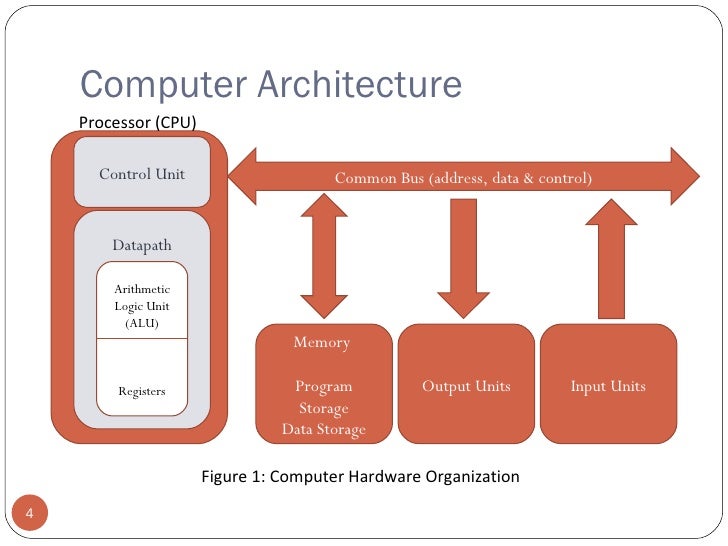 Computer Architecture

Processor (CPU)

Control Unit

Datapath

Arithmetic Logic Unit (ALU)

Registers

Common Bus (address, data & control)

Memory

Program Storage
Data Storage

Output Units

Input Units

Figure 1: Computer Hardware Organization

4